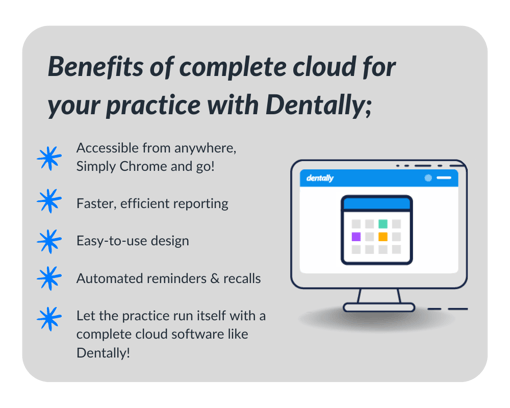 Benefits of complete cloud for your practice with Dentally;

Accessible from anywhere, Simply Chrome and go!

Faster, efficient reporting

Easy-to-use design

Automated reminders & recalls

Let the practice run itself with a complete cloud software like Dentally!

dentally